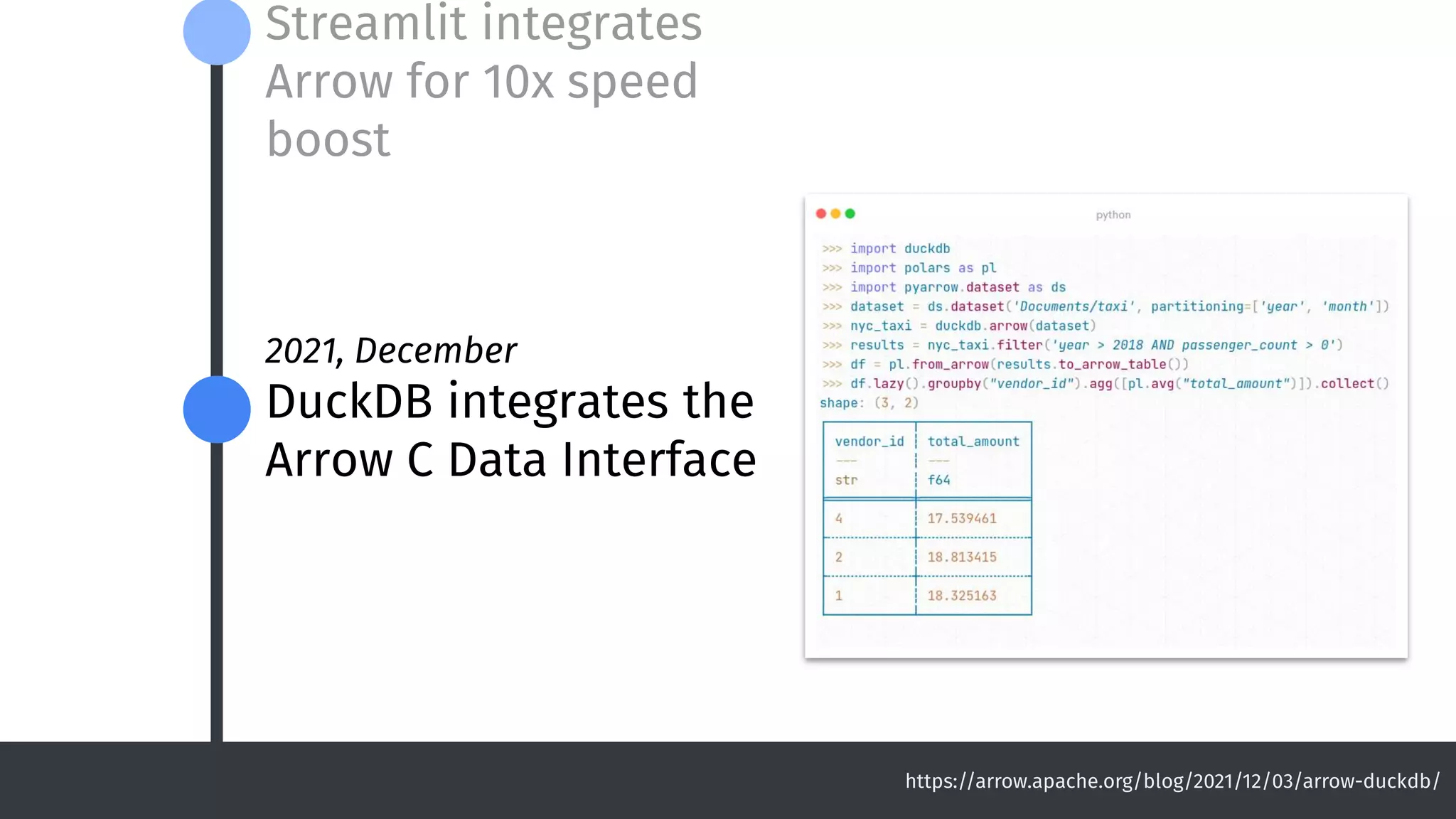 Streamlit integrates Arrow for 10x speed boost

2021, December
DuckDB integrates the Arrow C Data Interface

python

>>> import duckdb
>>> import polars as pl
>>> import pyarrow.dataset as ds
>>> dataset = ds.dataset('Documents/taxi', partitioning=['year', 'month'])
>>> nyc_taxi = duckdb.arrow(dataset)
>>> results = nyc_taxi.filter('year > 2018 AND passenger_count > 0')
>>> df = pl.from_arrow(results.to_arrow_table())
>>> df.lazy().groupby("vendor_id").agg([pl.avg("total_amount")]).collect()
shape: (3, 2)

| vendor_id --- str | total_amount --- f64 |
|---|---|
| 4 | 17.539461 |
| 2 | 18.813415 |
| 1 | 18.325163 |

https://arrow.apache.org/blog/2021/12/03/arrow-duckdb/